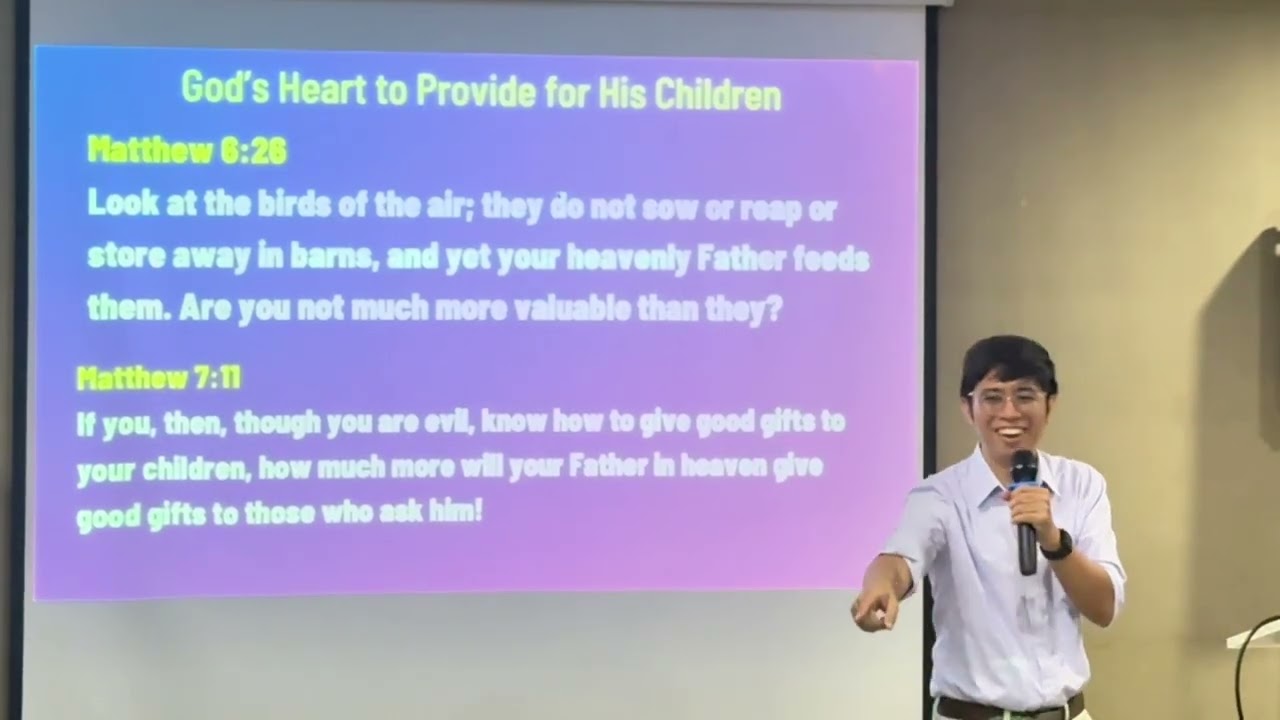 God's Heart to Provide for His Children

Matthew 6:26
Look at the birds of the air; they do not sow or reap or store away in barns, and yet your heavenly Father feeds them. Are you not much more valuable than they?

Matthew 7:11
If you, then, though you are evil, know how to give good gifts to your children, how much more will your Father in heaven give good gifts to those who ask him!